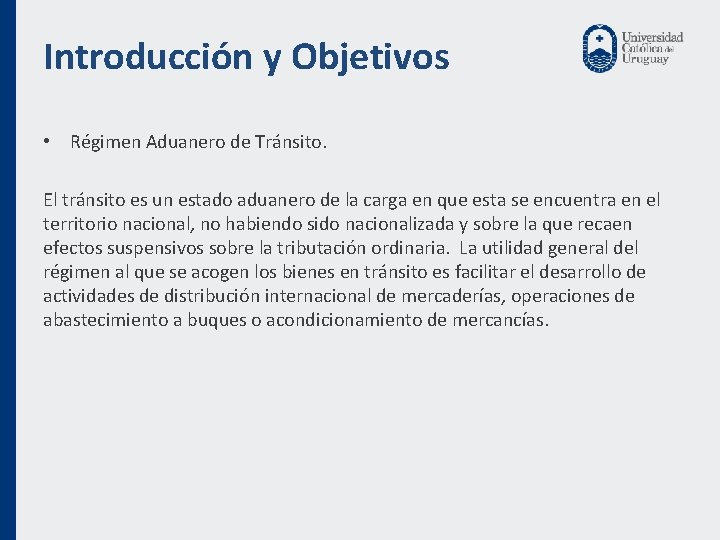 Introducción y Objetivos

Universidad Católica del Uruguay

• Régimen Aduanero de Tránsito.

El tránsito es un estado aduanero de la carga en que esta se encuentra en el territorio nacional, no habiendo sido nacionalizada y sobre la que recaen efectos suspensivos sobre la tributación ordinaria. La utilidad general del régimen al que se acogen los bienes en tránsito es facilitar el desarrollo de actividades de distribución internacional de mercaderías, operaciones de abastecimiento a buques o acondicionamiento de mercancías.